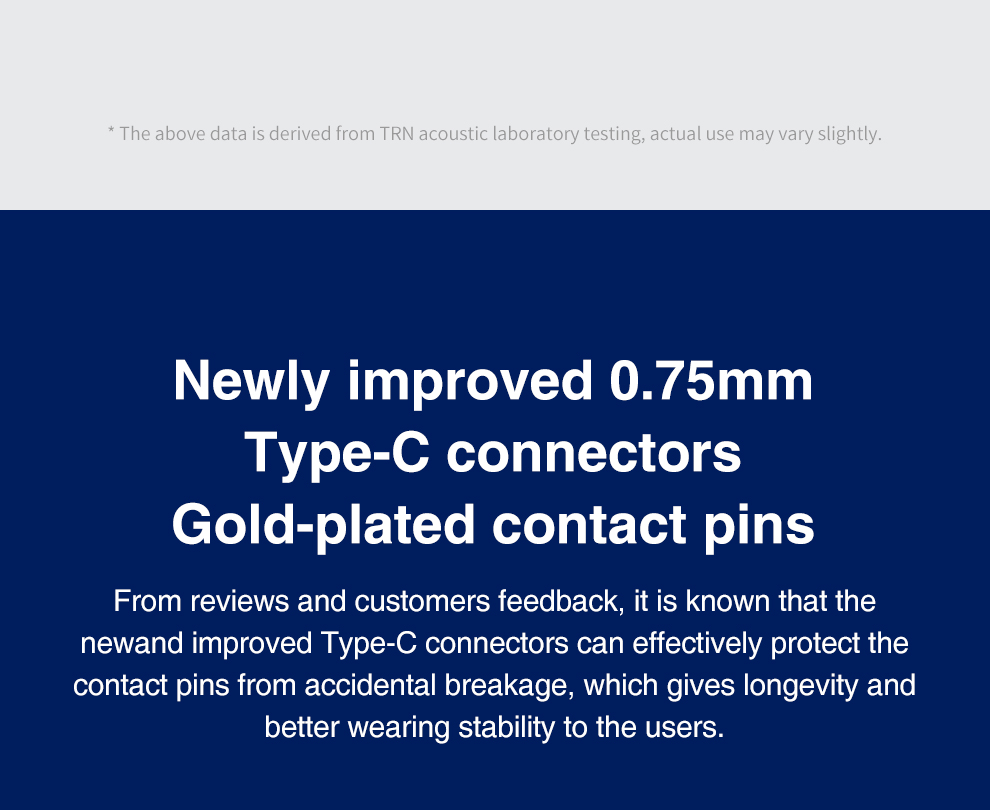 * The above data is derived from TRN acoustic laboratory testing, actual use may vary slightly.

Newly improved 0.75mm
Type-C connectors
Gold-plated contact pins

From reviews and customers feedback, it is known that the newand improved Type-C connectors can effectively protect the contact pins from accidental breakage, which gives longevity and better wearing stability to the users.